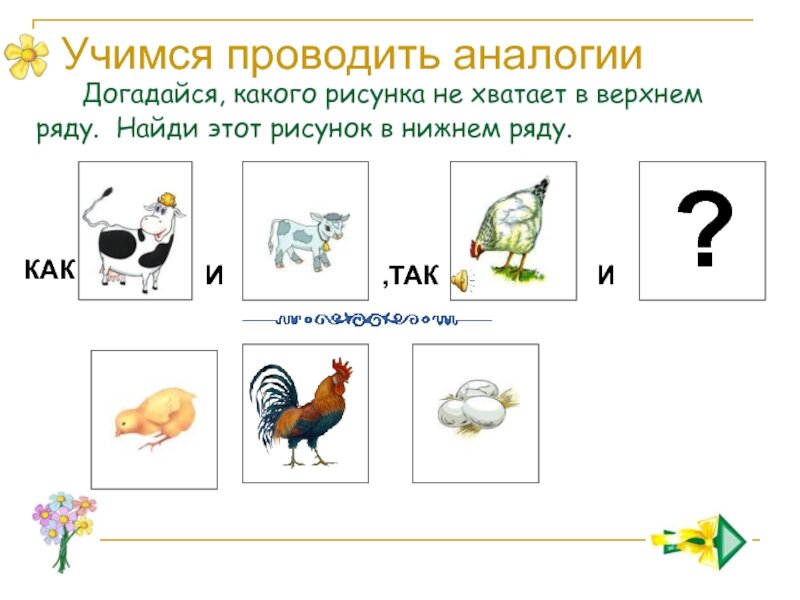 Учимся проводить аналогии

Догадайся, какого рисунка не хватает в верхнем ряду. Найди этот рисунок в нижнем ряду.

КАК И ,ТАК И ?